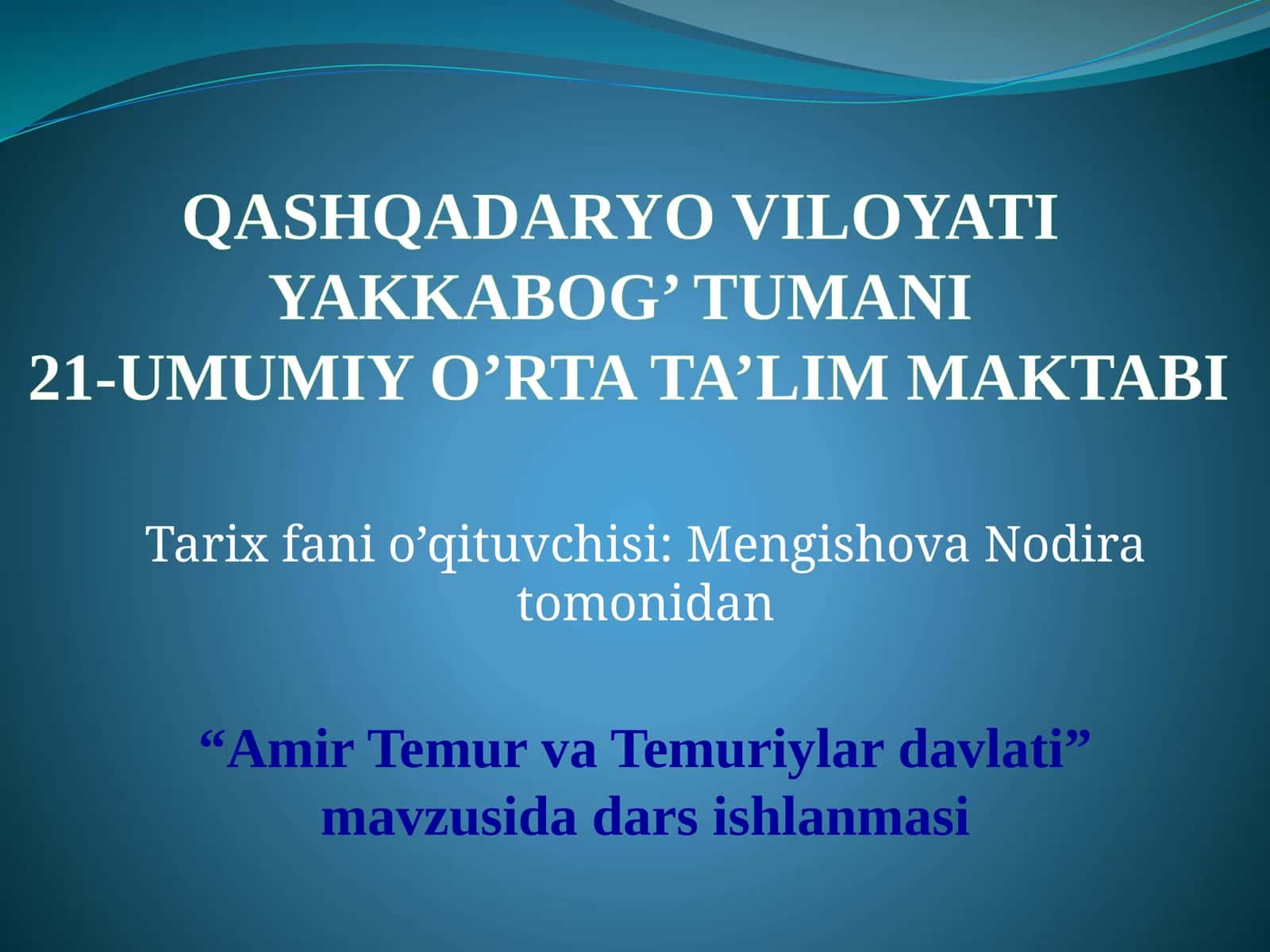 QASHQADARYO VILOYATI
YAKKABOG’ TUMANI
21-UMUMIY O’RTA TA’LIM MAKTABI

Tarix fani o’qituvchisi: Mengishova Nodira tomonidan

“Amir Temur va Temuriylar davlati” mavzusida dars ishlanmasi